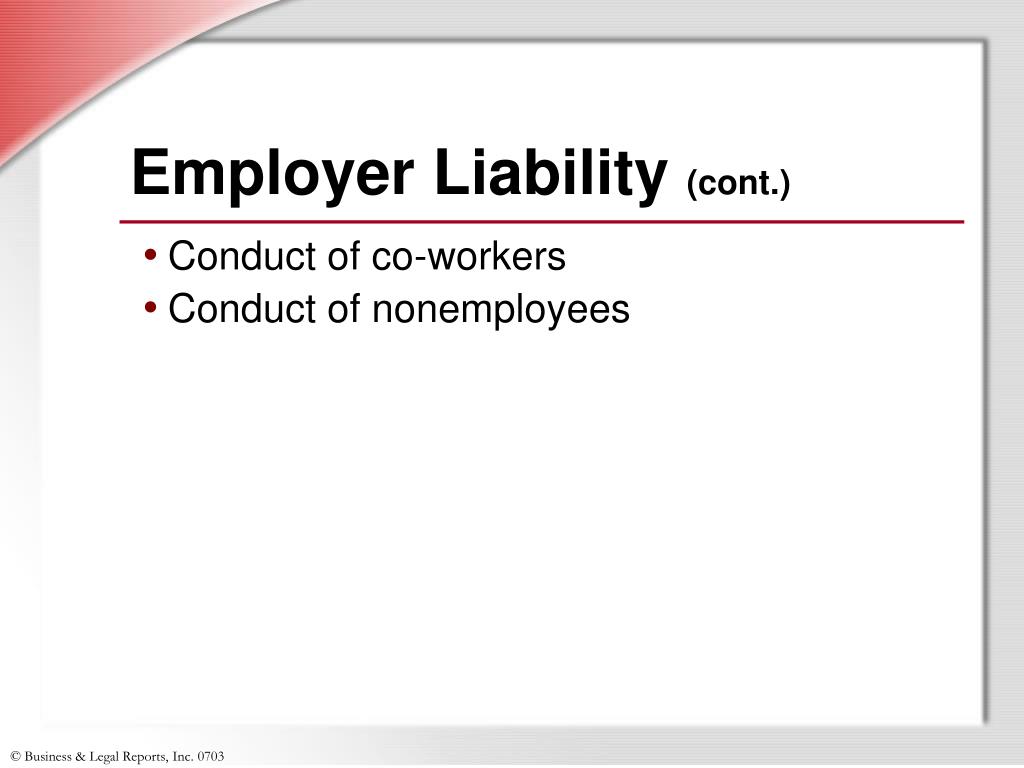 Employer Liability (cont.)

• Conduct of co-workers
• Conduct of nonemployees

© Business & Legal Reports, Inc. 0703